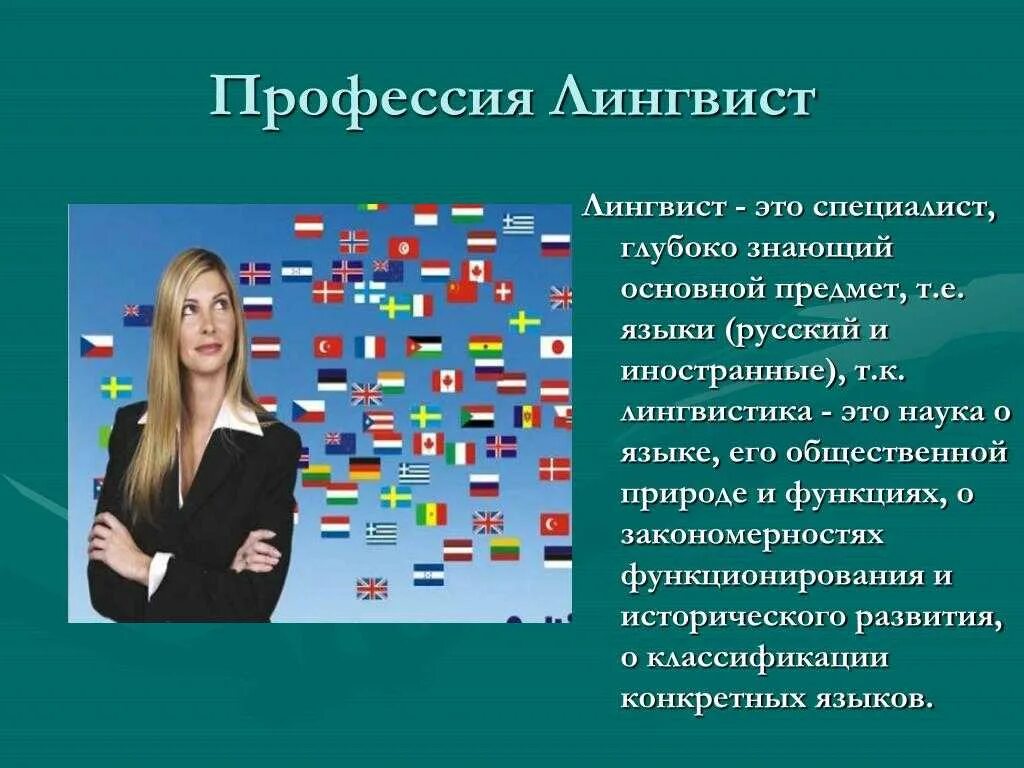 Профессия Лингвист

Лингвист - это специалист, глубоко знающий основной предмет, т.е. языки (русский и иностранные), т.к. лингвистика - это наука о языке, его общественной природе и функциях, о закономерностях функционирования и исторического развития, о классификации конкретных языков.